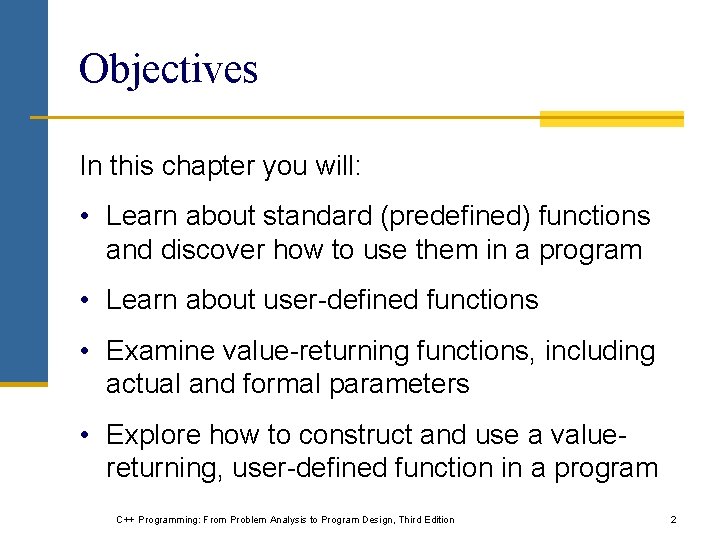 Objectives

In this chapter you will:

• Learn about standard (predefined) functions and discover how to use them in a program

• Learn about user-defined functions

• Examine value-returning functions, including actual and formal parameters

• Explore how to construct and use a value-returning, user-defined function in a program

C++ Programming: From Problem Analysis to Program Design, Third Edition

2